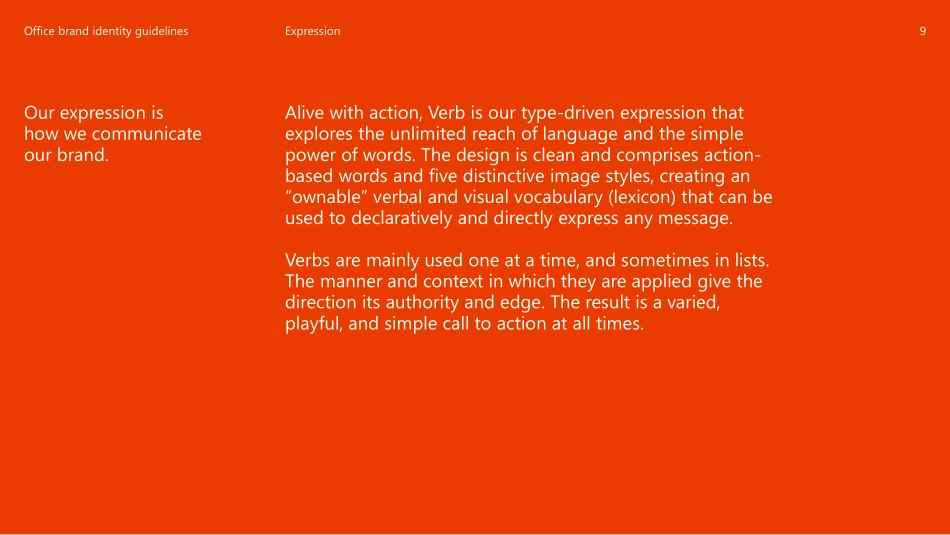 Office brand identity guidelines

Expression

9

Our expression is how we communicate our brand.

Alive with action, Verb is our type-driven expression that explores the unlimited reach of language and the simple power of words. The design is clean and comprises action-based words and five distinctive image styles, creating an “ownable” verbal and visual vocabulary (lexicon) that can be used to declaratively and directly express any message.

Verbs are mainly used one at a time, and sometimes in lists. The manner and context in which they are applied give the direction its authority and edge. The result is a varied, playful, and simple call to action at all times.